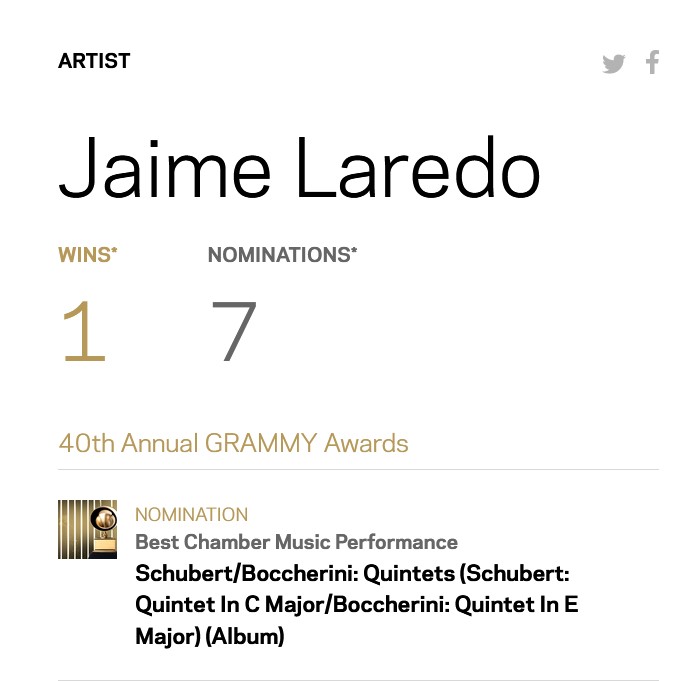 ARTIST

Jaime Laredo

WINS*
1

NOMINATIONS*
7

40th Annual GRAMMY Awards

NOMINATION
Best Chamber Music Performance
Schubert/Boccherini: Quintets (Schubert: Quintet In C Major/Boccherini: Quintet In E Major) (Album)